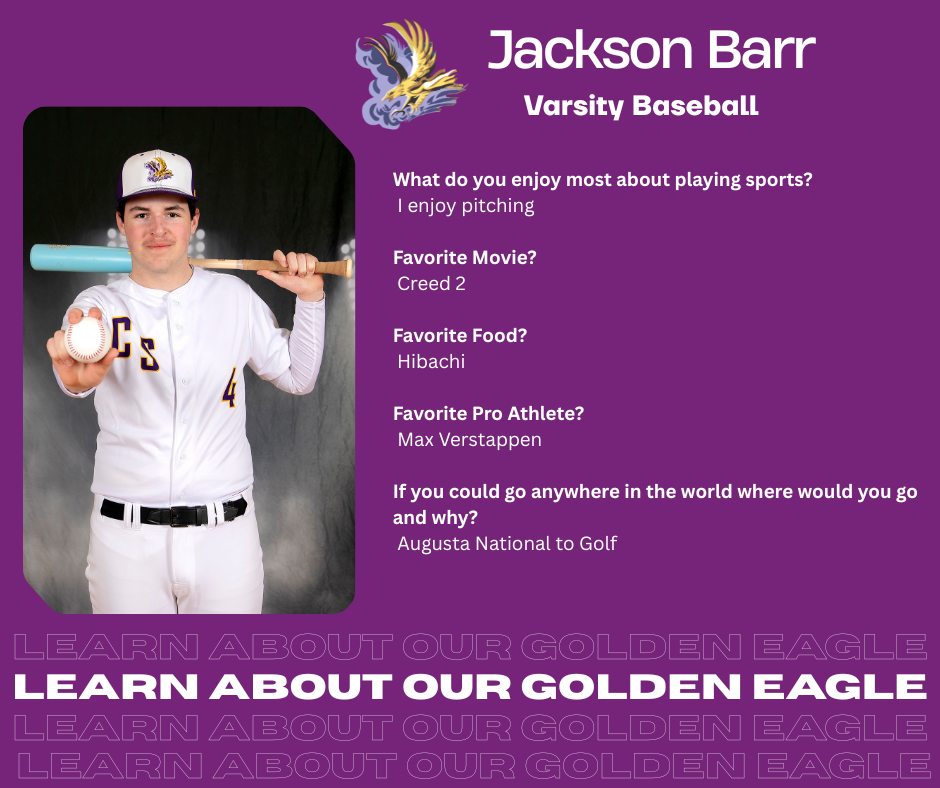 Jackson Barr

Varsity Baseball

CS
4

What do you enjoy most about playing sports?
I enjoy pitching

Favorite Movie?
Creed 2

Favorite Food?
Hibachi

Favorite Pro Athlete?
Max Verstappen

If you could go anywhere in the world where would you go and why?
Augusta National to Golf

LEARN ABOUT OUR GOLDEN EAGLE
LEARN ABOUT OUR GOLDEN EAGLE
LEARN ABOUT OUR GOLDEN EAGLE
LEARN ABOUT OUR GOLDEN EAGLE